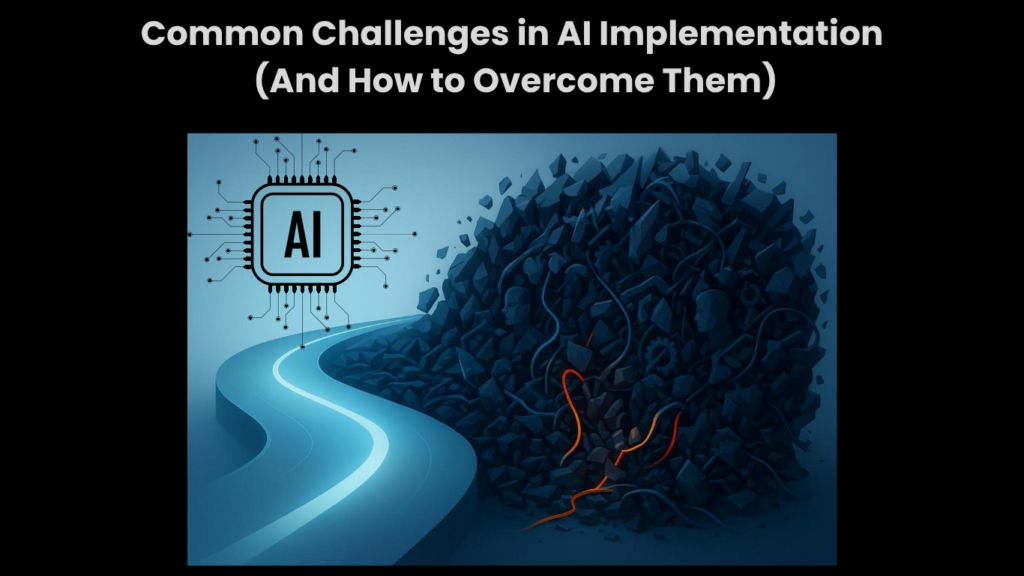 Common Challenges in AI Implementation (And How to Overcome Them)

AI